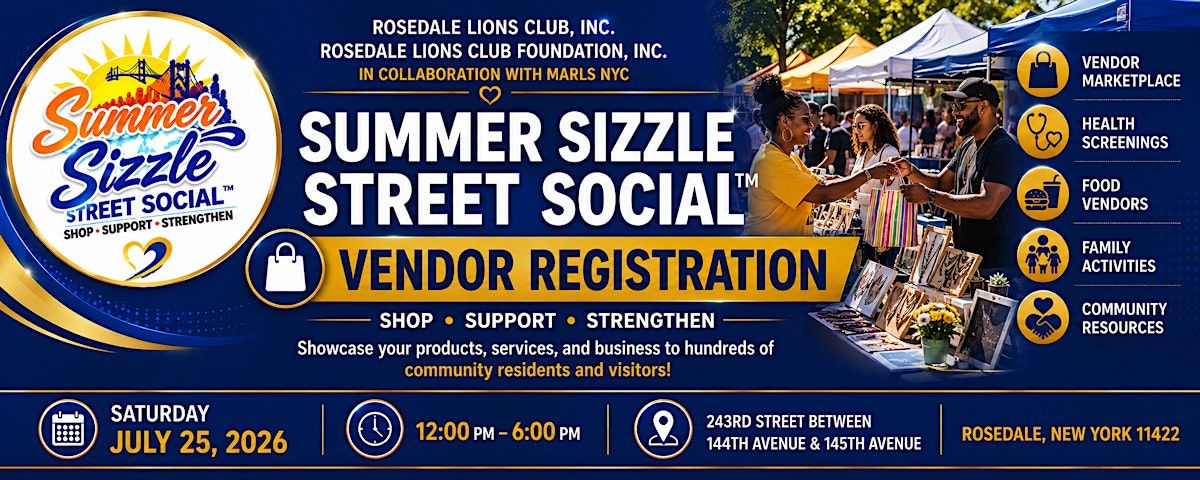 Summer Sizzle
STREET SOCIAL™
SHOP • SUPPORT • STRENGTHEN

ROSEDALE LIONS CLUB, INC.
ROSEDALE LIONS CLUB FOUNDATION, INC.
IN COLLABORATION WITH MARLS NYC

SUMMER SIZZLE
STREET SOCIAL™

VENDOR REGISTRATION

SHOP • SUPPORT • STRENGTHEN

Showcase your products, services, and business to hundreds of community residents and visitors!

VENDOR MARKETPLACE

HEALTH SCREENINGS

FOOD VENDORS

FAMILY ACTIVITIES

COMMUNITY RESOURCES

SATURDAY
JULY 25, 2026

12:00 PM – 6:00 PM

243RD STREET BETWEEN
144TH AVENUE & 145TH AVENUE

ROSEDALE, NEW YORK 11422